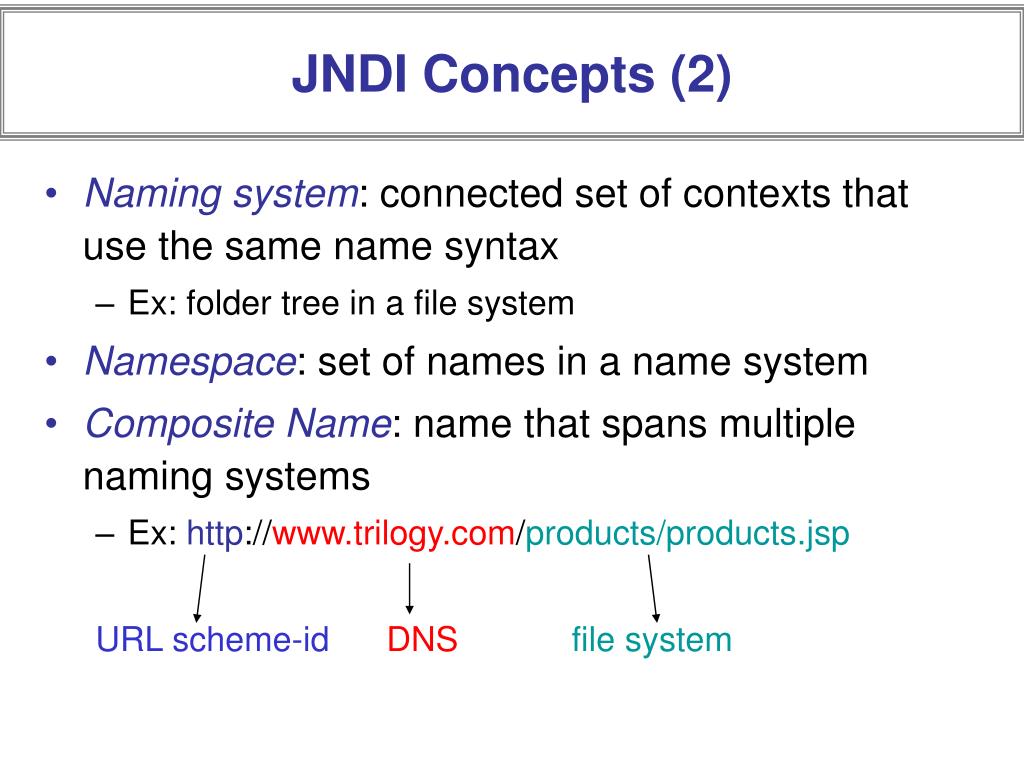 JNDI Concepts (2)

• Naming system: connected set of contexts that use the same name syntax
– Ex: folder tree in a file system
• Namespace: set of names in a name system
• Composite Name: name that spans multiple naming systems
– Ex: http://www.trilogy.com/products/products.jsp

URL scheme-id DNS file system